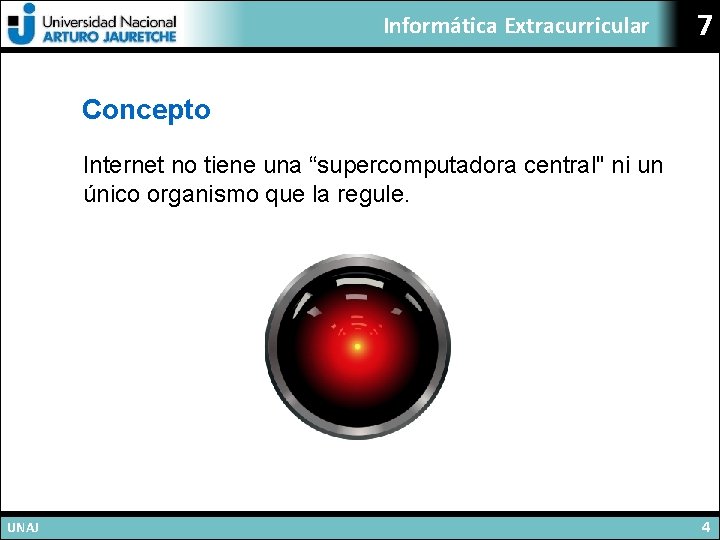 Universidad Nacional
ARTURO JAURETCHE

Informática Extracurricular

7

Concepto

Internet no tiene una “supercomputadora central" ni un único organismo que la regule.

UNAJ

4